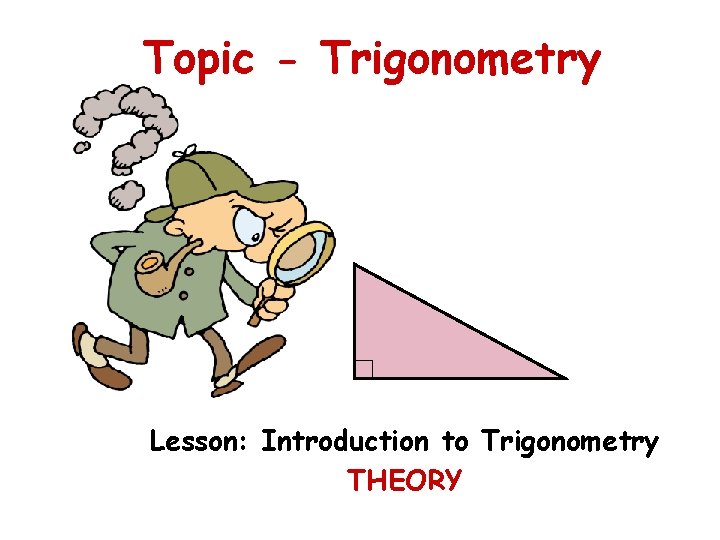 Topic - Trigonometry

Lesson: Introduction to Trigonometry
THEORY